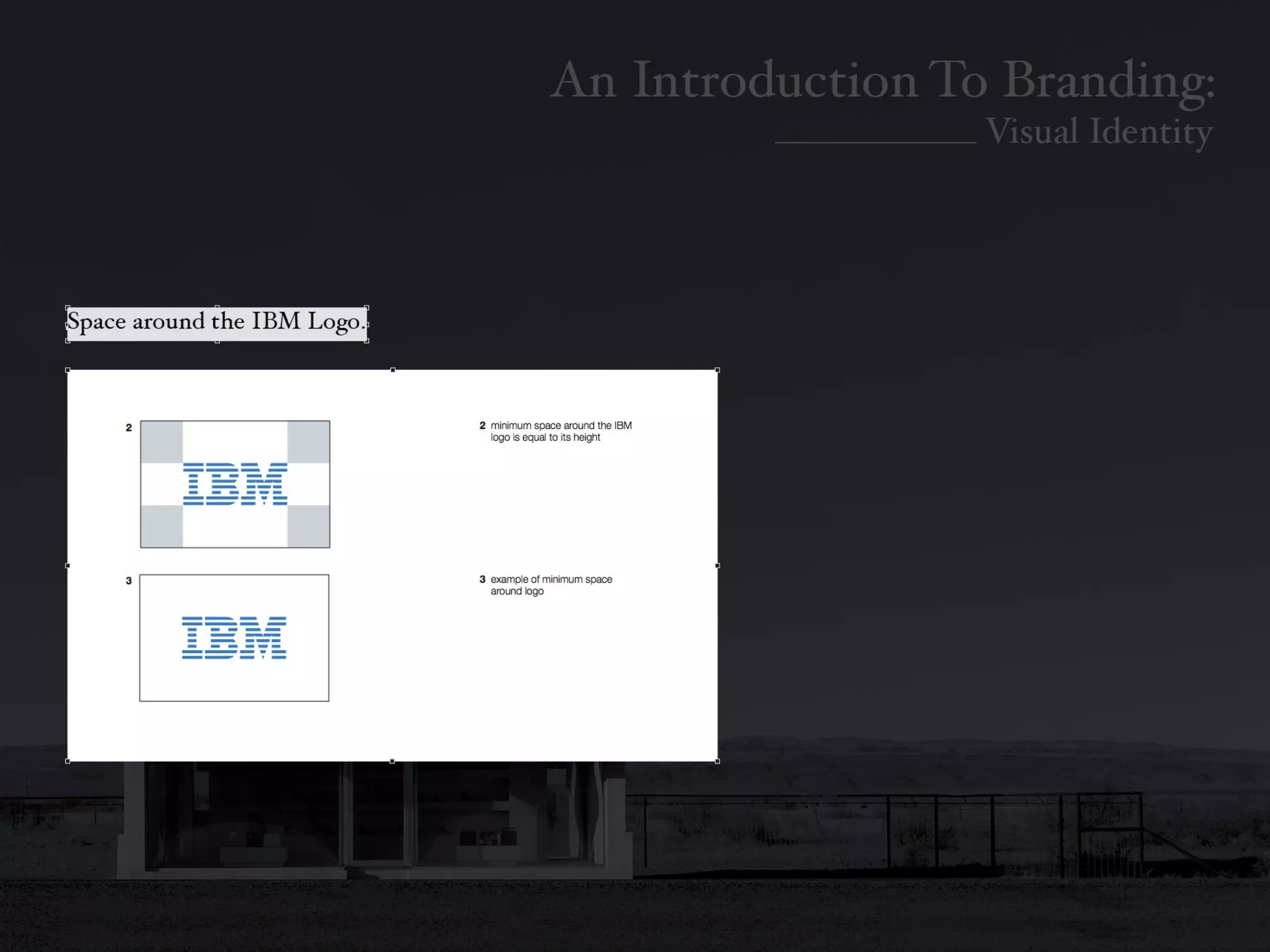 An Introduction To Branding:
Visual Identity

Space around the IBM Logo.

2

IBM

3

IBM

2 minimum space around the IBM logo is equal to its height

3 example of minimum space around logo